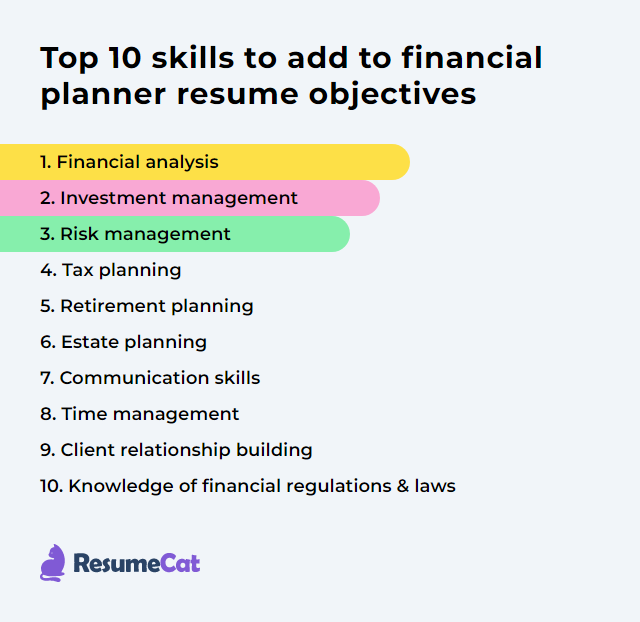 Top 10 skills to add to financial planner resume objectives

1. Financial analysis
2. Investment management
3. Risk management
4. Tax planning
5. Retirement planning
6. Estate planning
7. Communication skills
8. Time management
9. Client relationship building
10. Knowledge of financial regulations & laws

ResumeCat